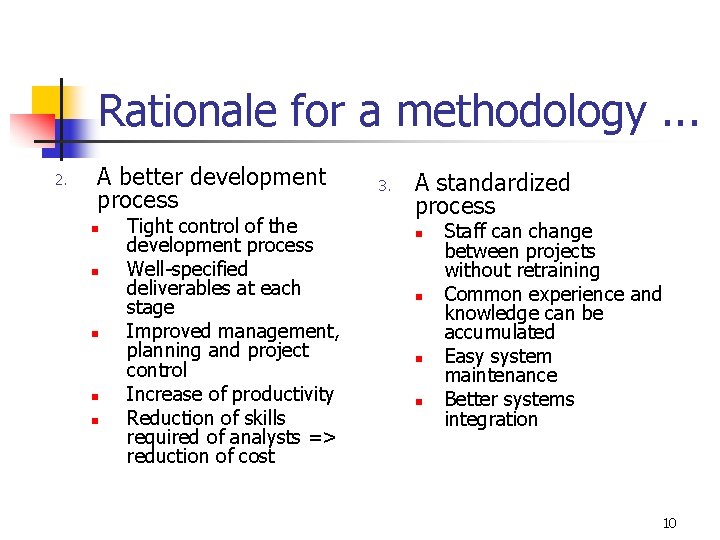 Rationale for a methodology ...

2. A better development process
- Tight control of the development process
- Well-specified deliverables at each stage
- Improved management, planning and project control
- Increase of productivity
- Reduction of skills required of analysts => reduction of cost

3. A standardized process
- Staff can change between projects without retraining
- Common experience and knowledge can be accumulated
- Easy system maintenance
- Better systems integration

10